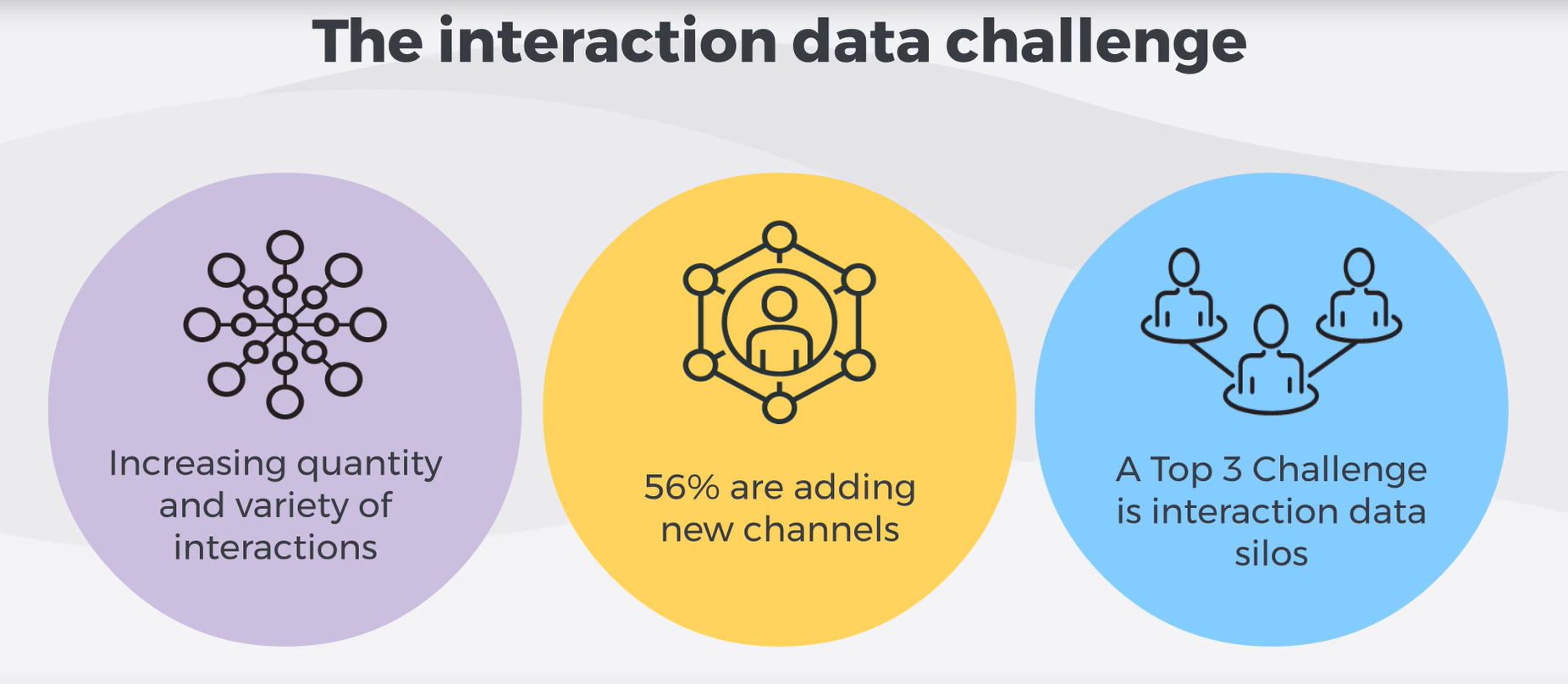 The interaction data challenge

Increasing quantity and variety of interactions

56% are adding new channels

A Top 3 Challenge is interaction data silos